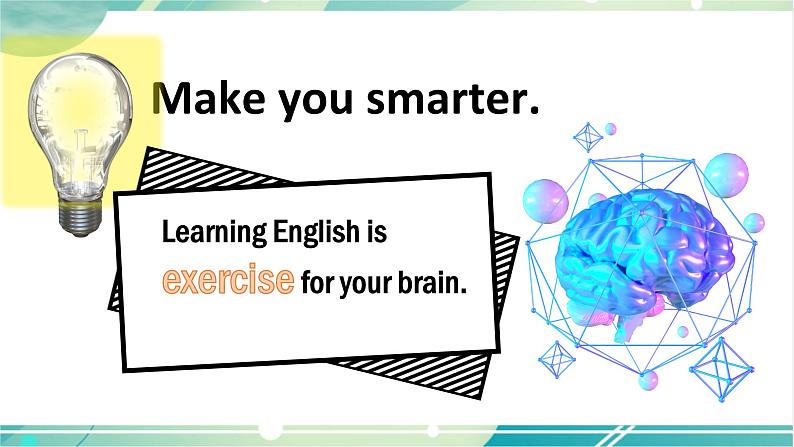 Make you smarter.

Learning English is exercise for your brain.